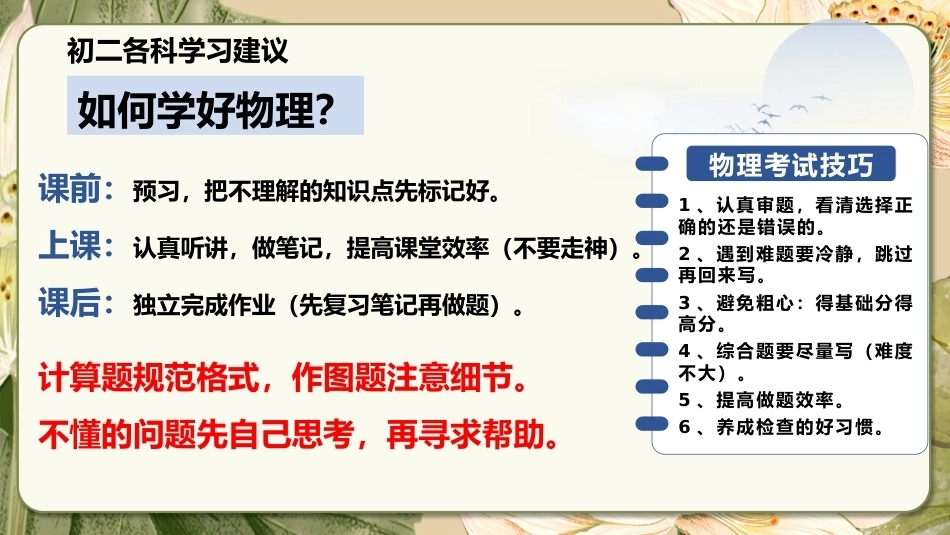 初二各科学习建议

如何学好物理?

课前：预习，把不理解的知识点先标记好。

上课：认真听讲，做笔记，提高课堂效率（不要走神）。

课后：独立完成作业（先复习笔记再做题）。

计算题规范格式，作图题注意细节。

不懂的问题先自己思考，再寻求帮助。

物理考试技巧

1、认真审题，看清选择正确的还是错误的。

2、遇到难题要冷静，跳过再回来写。

3、避免粗心：得基础分得高分。

4、综合题要尽量写（难度不大）。

5、提高做题效率。

6、养成检查的好习惯。